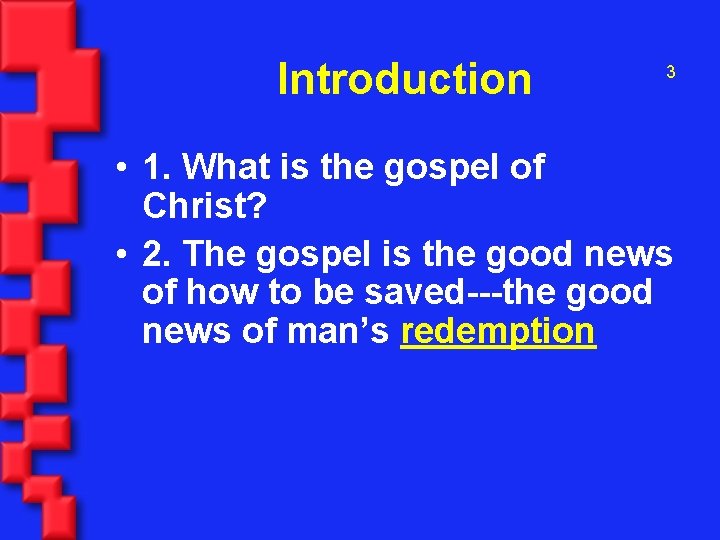 Introduction

3

• 1. What is the gospel of Christ?
• 2. The gospel is the good news of how to be saved---the good news of man's redemption